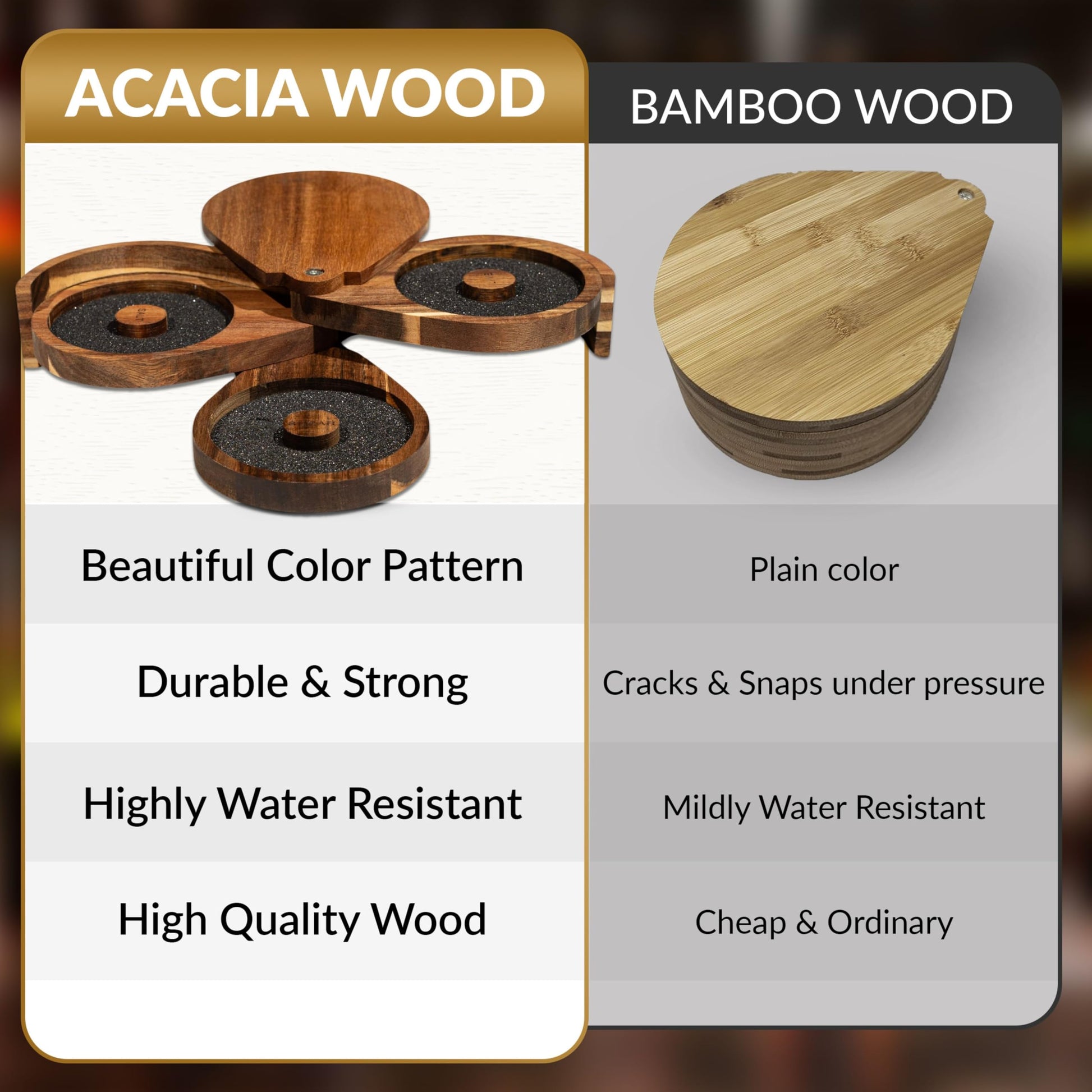 | ACACIA WOOD | BAMBOO WOOD |
|---|---|
| Beautiful Color Pattern | Plain color |
| Durable & Strong | Cracks & Snaps under pressure |
| Highly Water Resistant | Mildly Water Resistant |
| High Quality Wood | Cheap & Ordinary |